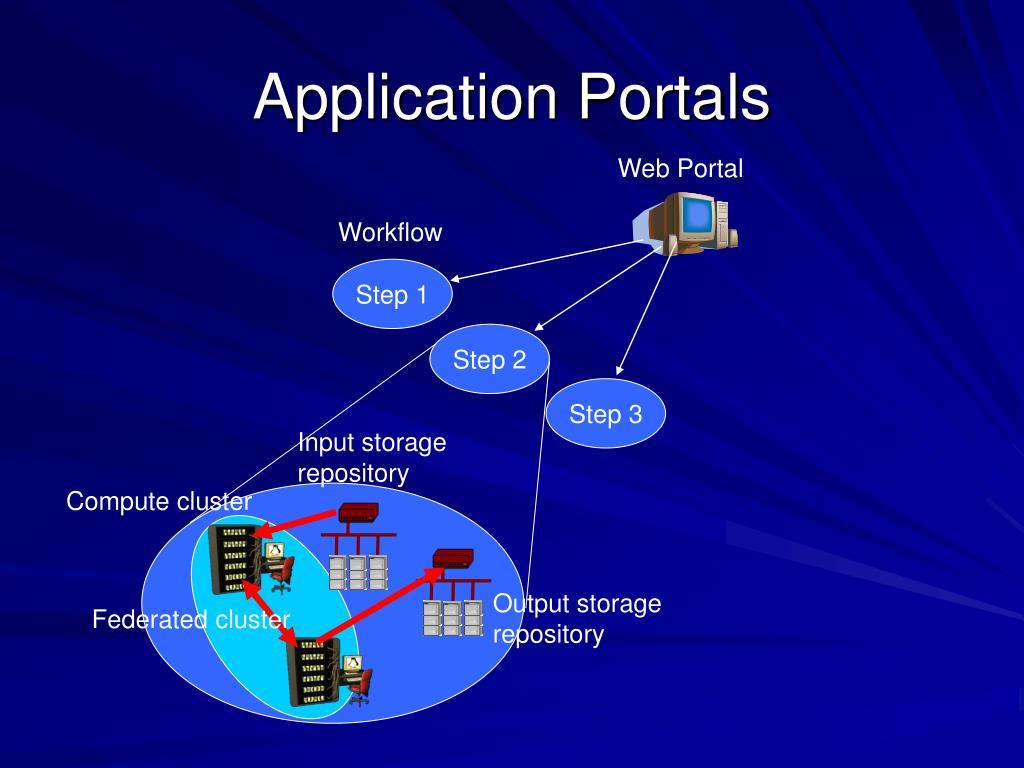 Application Portals

Web Portal

Workflow

Step 1

Step 2

Step 3

Input storage repository

Compute cluster

Federated cluster

Output storage repository